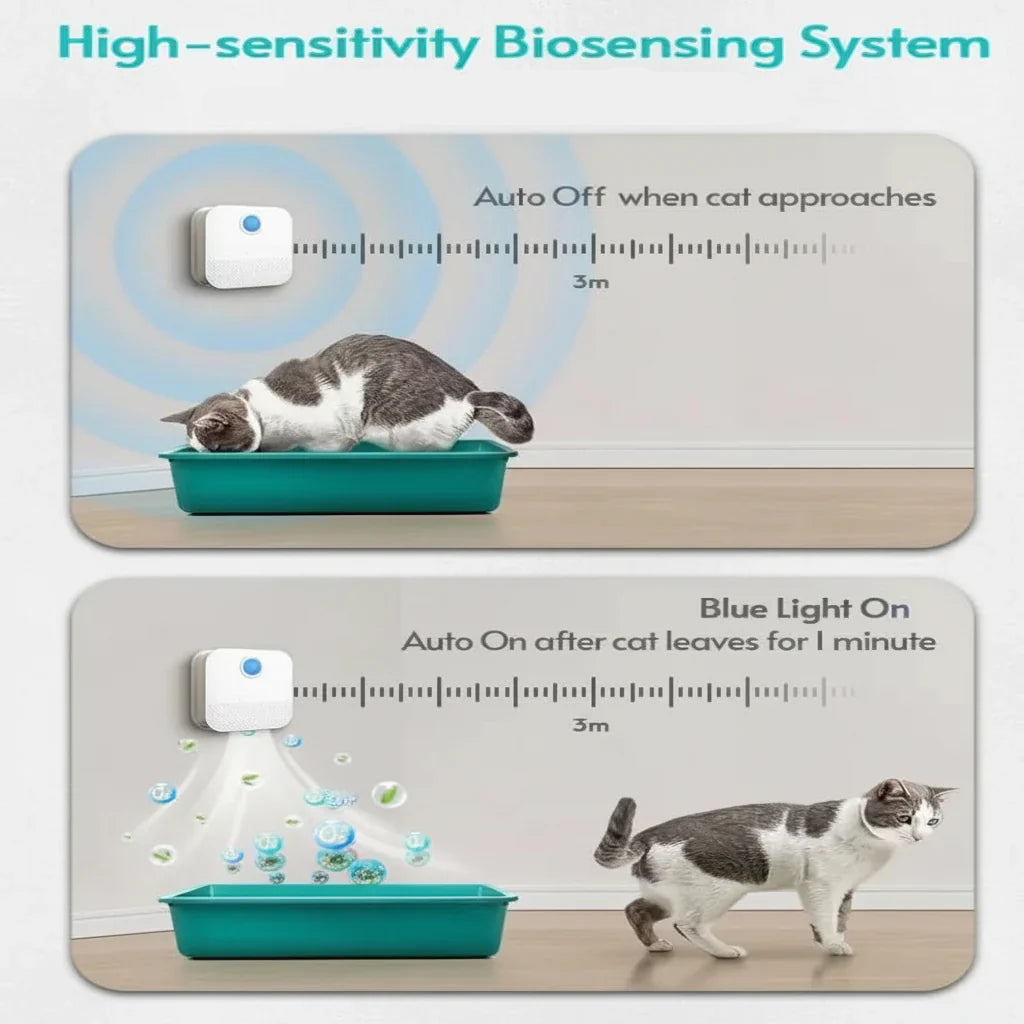 High-sensitivity Biosensing System

Auto Off when cat approaches

3m

Blue Light On
Auto On after cat leaves for 1 minute

3m